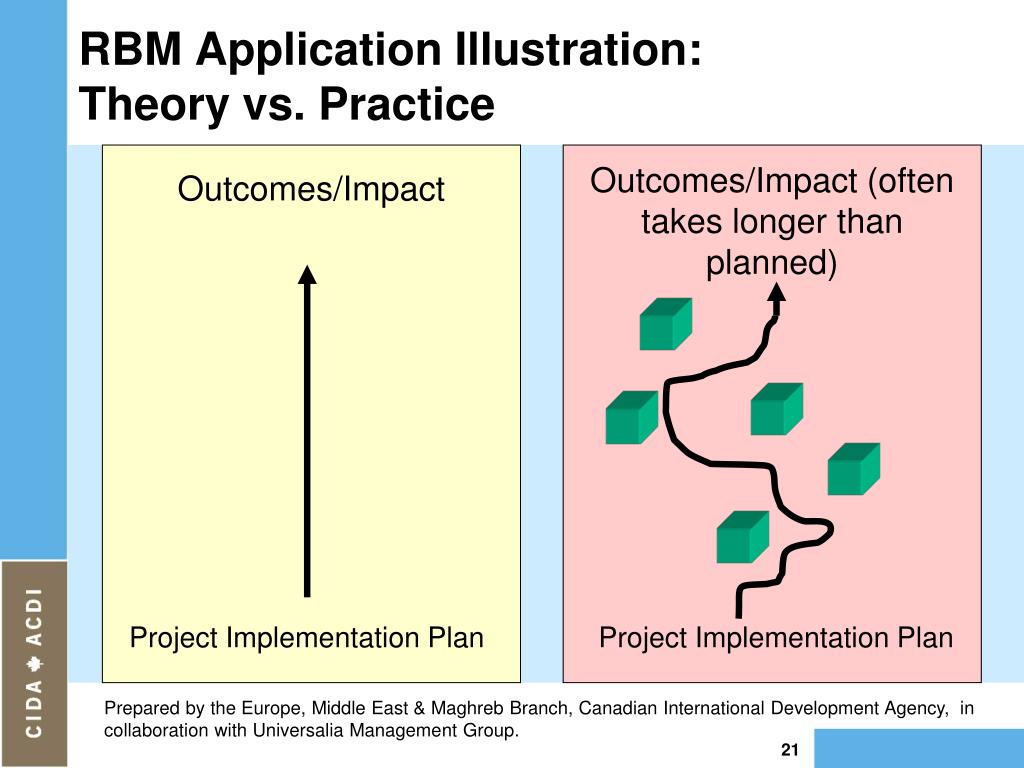 RBM Application Illustration: Theory vs. Practice

Outcomes/Impact

Project Implementation Plan

Outcomes/Impact (often takes longer than planned)

Project Implementation Plan

CIDA ACDI

Prepared by the Europe, Middle East & Maghreb Branch, Canadian International Development Agency, in collaboration with Universalia Management Group.

21